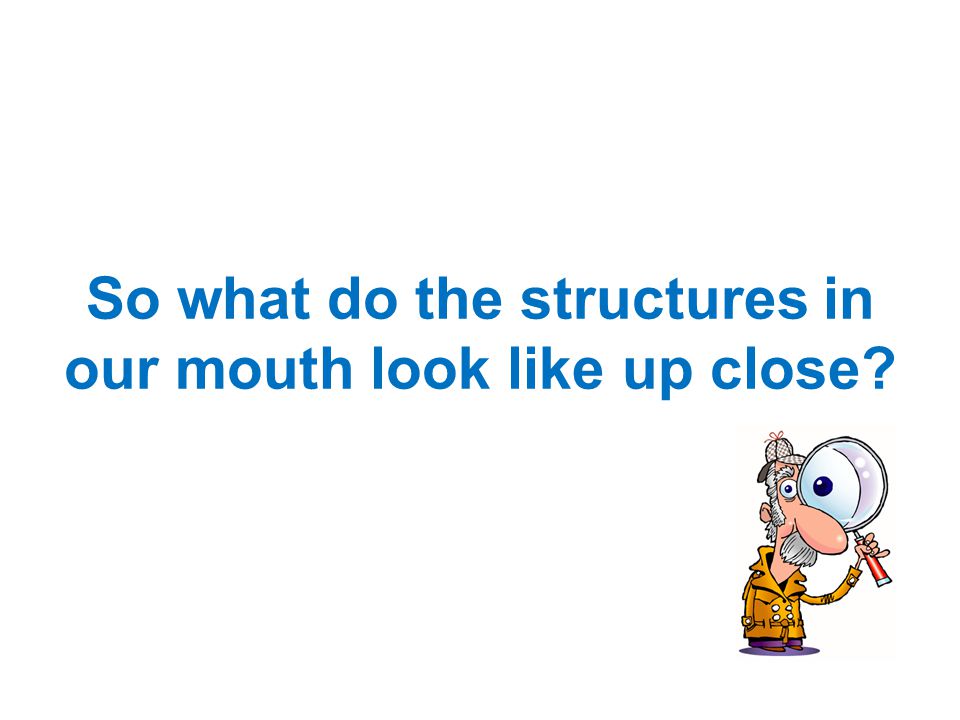 So what do the structures in our mouth look like up close?